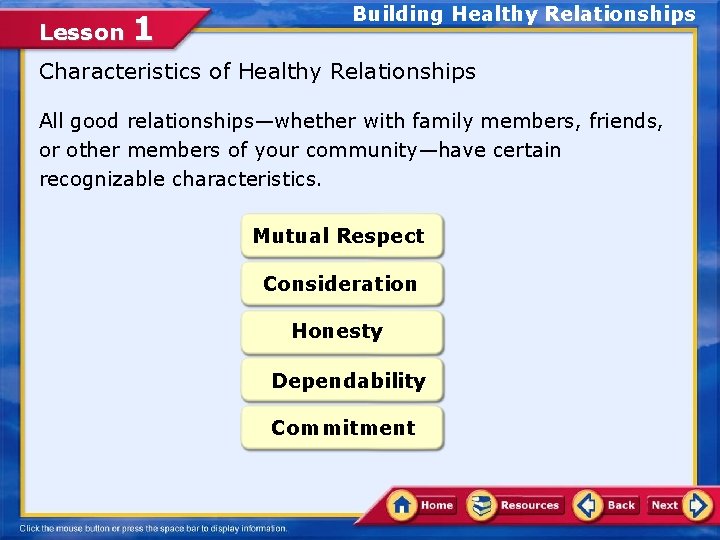 Lesson 1

Building Healthy Relationships

Characteristics of Healthy Relationships

All good relationships—whether with family members, friends, or other members of your community—have certain recognizable characteristics.

Mutual Respect

Consideration

Honesty

Dependability

Commitment

Home

Resources

Back

Next

Click the mouse button or press the space bar to display information.